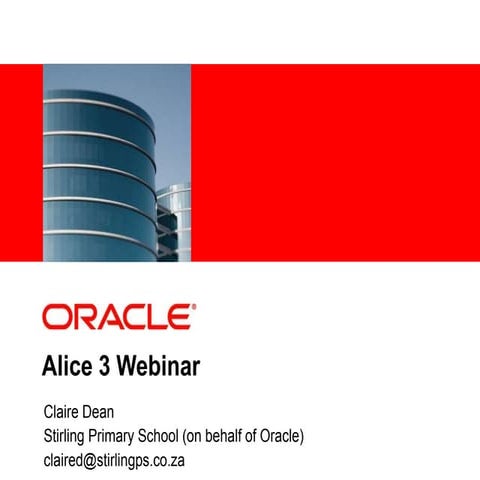 ORACLE®

Alice 3 Webinar

Claire Dean
Stirling Primary School (on behalf of Oracle)
claired@stirlingps.co.za